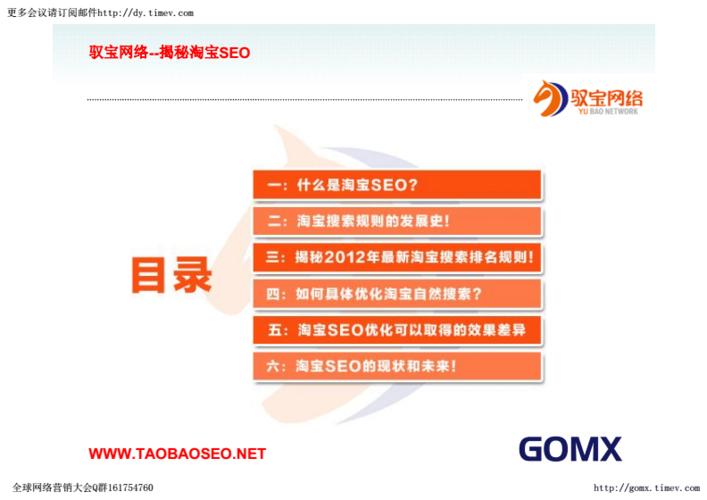 更多会议请订阅邮件http://dy.timev.com

驭宝网络--揭秘淘宝SEO

驭宝网络
YU BAO NETWORK

目录

一：什么是淘宝SEO？

二：淘宝搜索规则的发展史！

三：揭秘2012年最新淘宝搜索排名规则！

四：如何具体优化淘宝自然搜索？

五：淘宝SEO优化可以取得的效果差异

六：淘宝SEO的现状和未来！

WWW.TAOBAOSEO.NET

GOMX

全球网络营销大会Q群161754760

http://gomx.timev.com